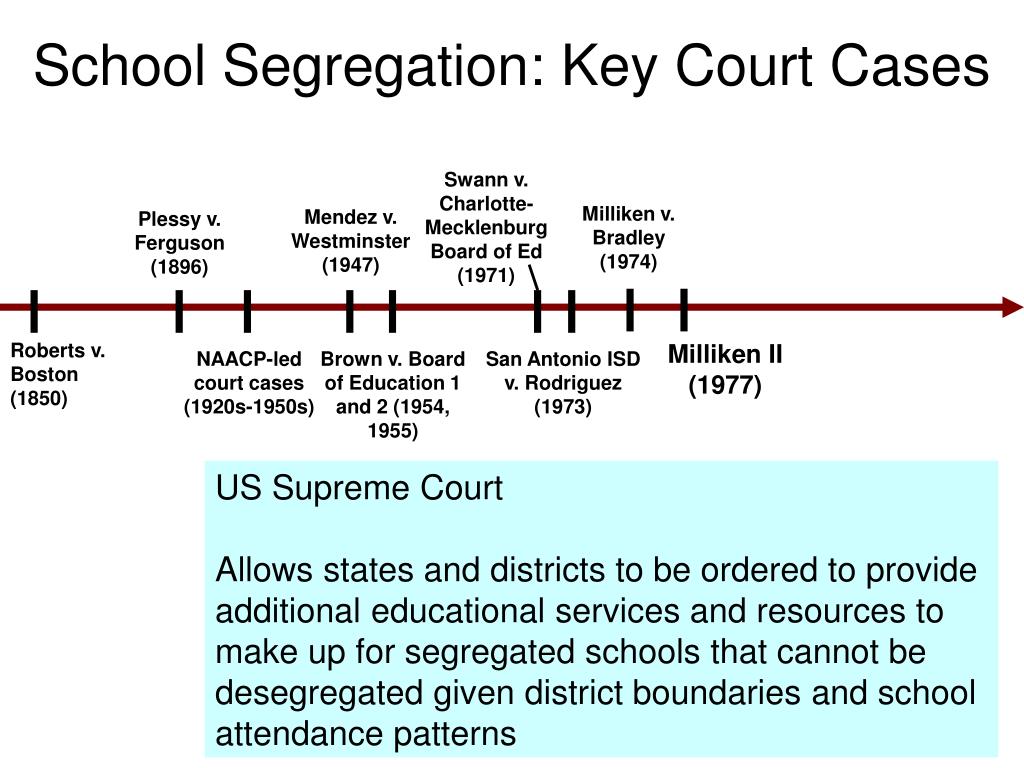 School Segregation: Key Court Cases

Plessy v. Ferguson (1896)

Mendez v. Westminster (1947)

Swann v. Charlotte-Mecklenburg Board of Ed (1971)

Milliken v. Bradley (1974)

Roberts v. Boston (1850)

NAACP-led court cases (1920s-1950s)

Brown v. Board of Education 1 and 2 (1954, 1955)

San Antonio ISD v. Rodriguez (1973)

Milliken II (1977)

US Supreme Court

Allows states and districts to be ordered to provide additional educational services and resources to make up for segregated schools that cannot be desegregated given district boundaries and school attendance patterns